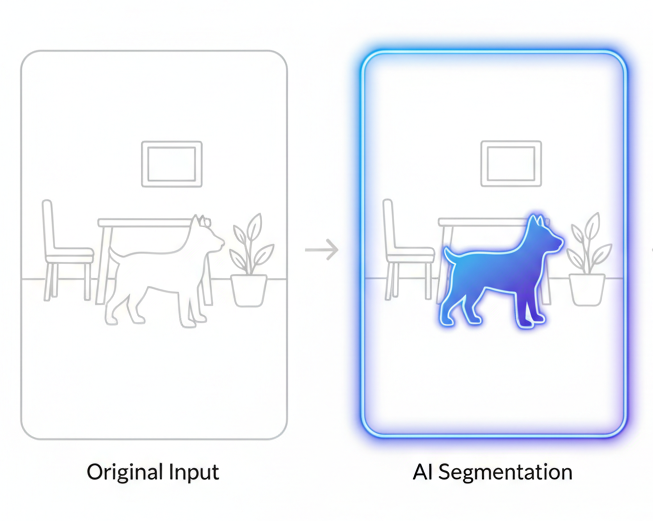 Original Input

AI Segmentation